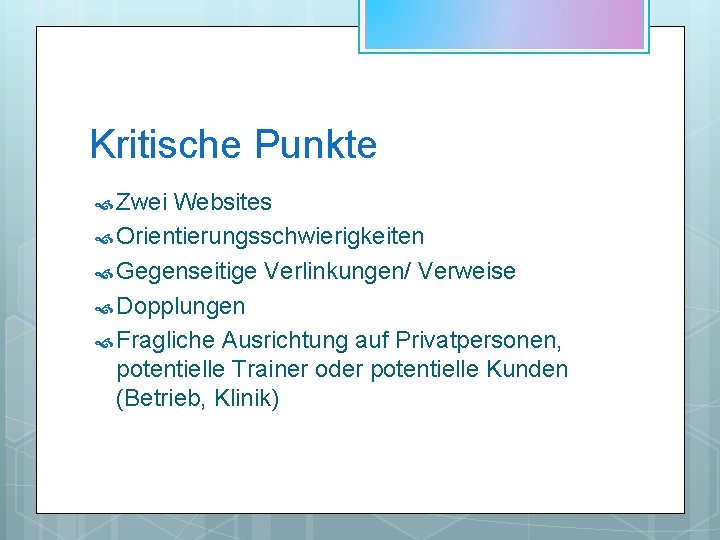 Kritische Punkte

Zwei Websites
Orientierungsschwierigkeiten
Gegenseitige Verlinkungen/ Verweise
Dopplungen
Fragliche Ausrichtung auf Privatpersonen, potentielle Trainer oder potentielle Kunden (Betrieb, Klinik)